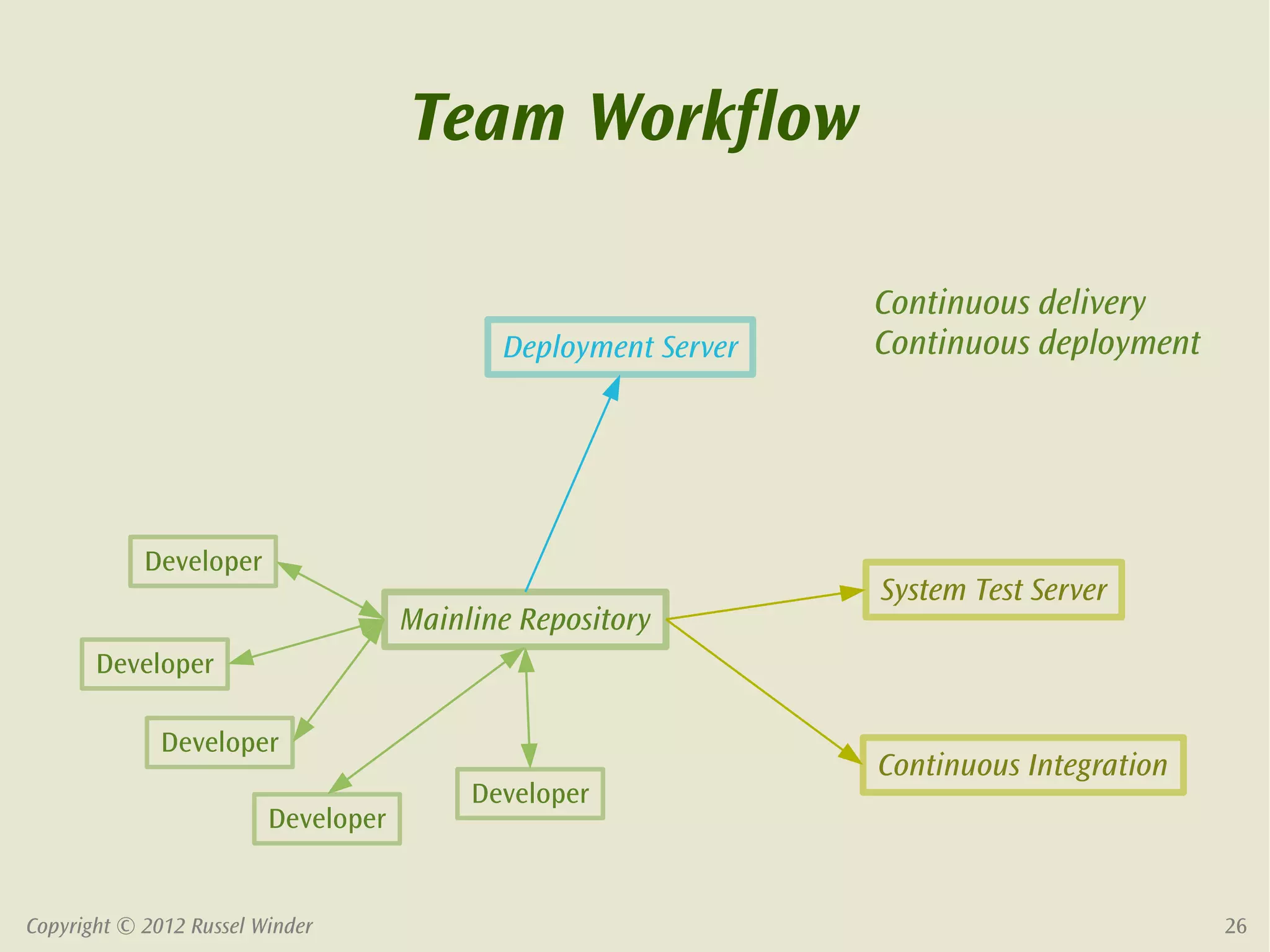 Team Workflow

Continuous delivery
Continuous deployment

Deployment Server

Developer

Developer

Developer

Developer

Developer

Mainline Repository

System Test Server

Continuous Integration

Copyright © 2012 Russel Winder

26